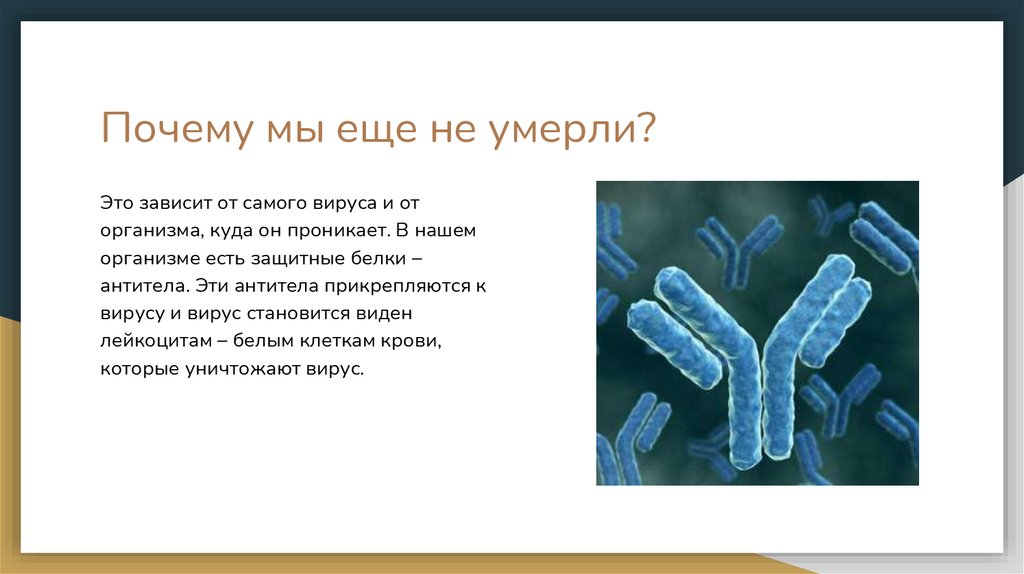 Почему мы еще не умерли?

Это зависит от самого вируса и от организма, куда он проникает. В нашем организме есть защитные белки – антитела. Эти антитела прикрепляются к вирусу и вирус становится виден лейкоцитам – белым клеткам крови, которые уничтожают вирус.